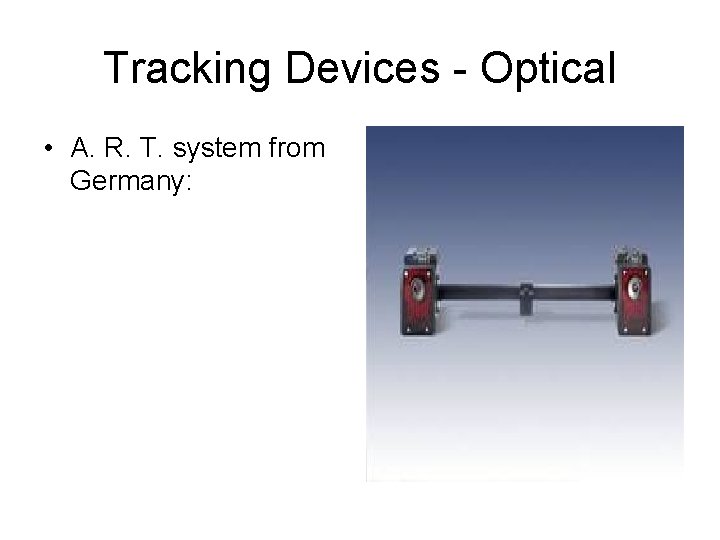 Tracking Devices - Optical

• A. R. T. system from Germany: